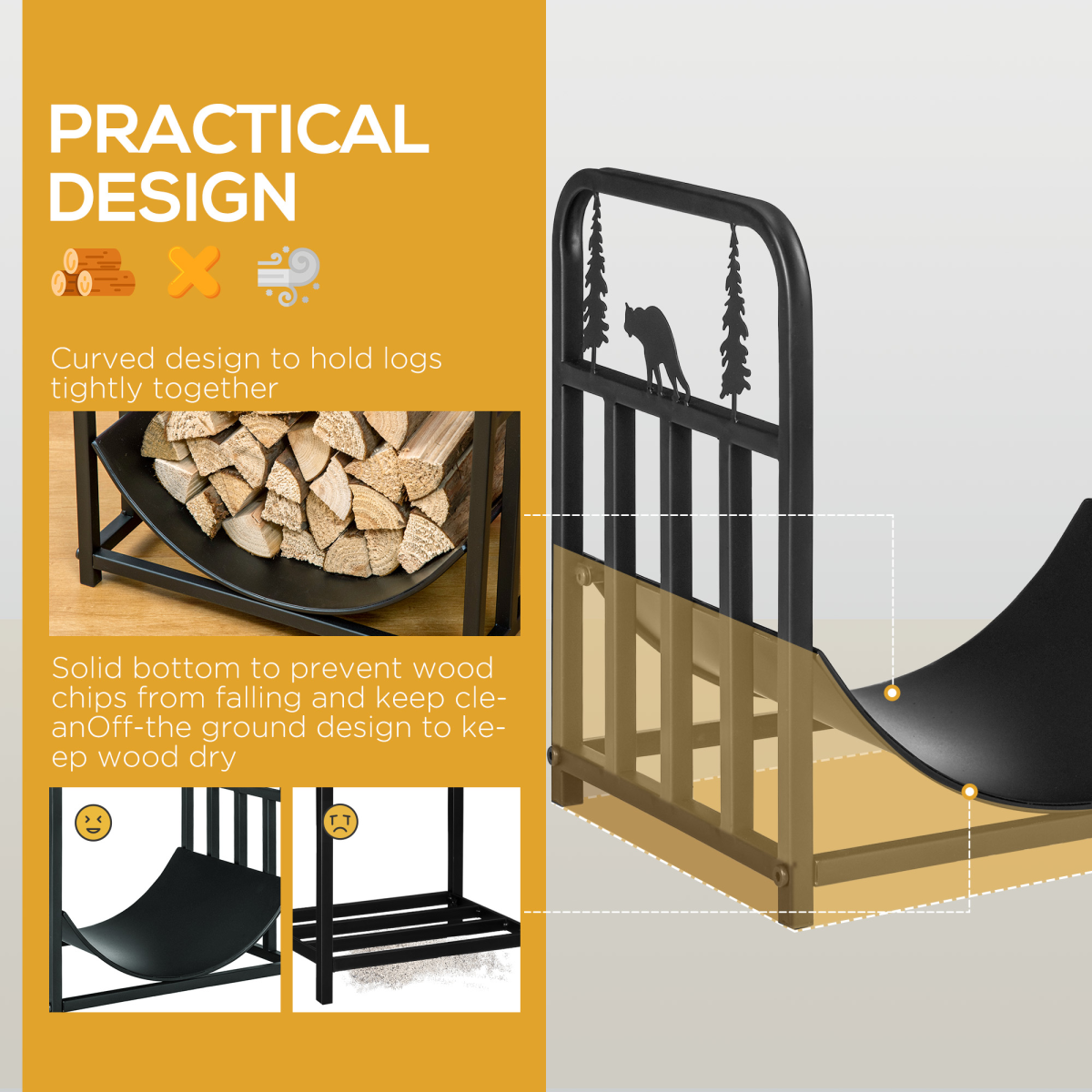 PRACTICAL DESIGN

Curved design to hold logs tightly together

Solid bottom to prevent wood chips from falling and keep cleanOff-the ground design to keep wood dry